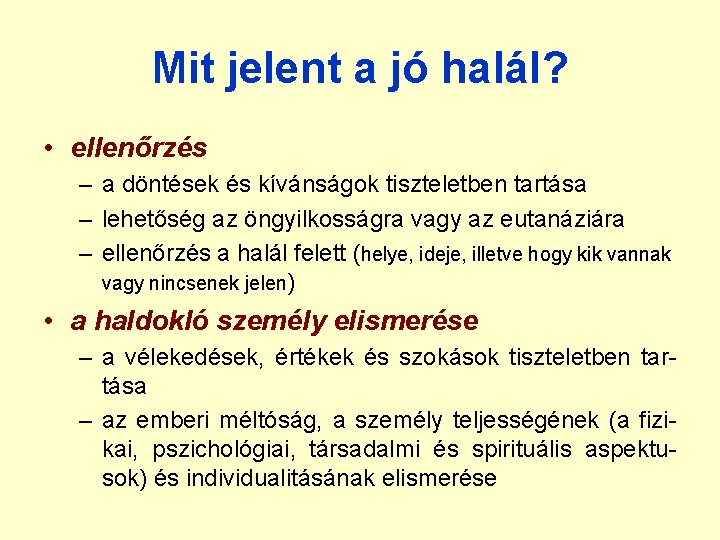 Mit jelent a jó halál?

• ellenőrzés
– a döntések és kívánságok tiszteletben tartása
– lehetőség az öngyilkosságra vagy az eutanáziára
– ellenőrzés a halál felett (helye, ideje, illetve hogy kik vannak vagy nincsenek jelen)

• a haldokló személy elismerése
– a vélekedések, értékek és szokások tiszteletben tartása
– az emberi méltóság, a személy teljességének (a fizikai, pszichológiai, társadalmi és spirituális aspektusok) és individualitásának elismerése